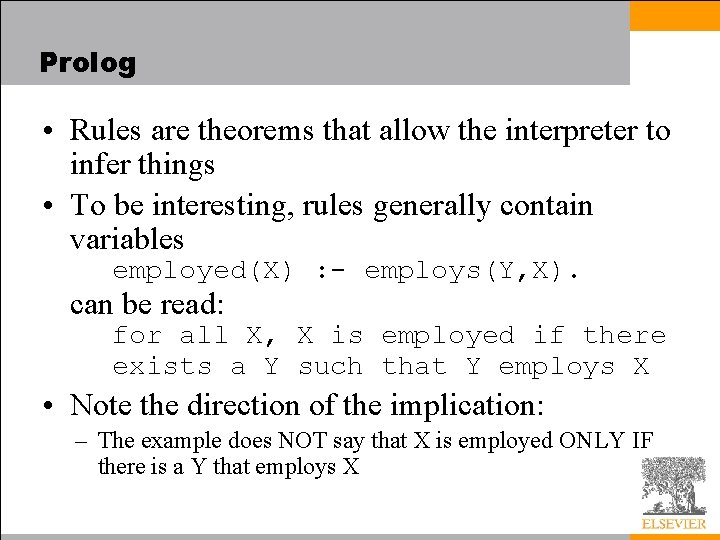 Prolog

• Rules are theorems that allow the interpreter to infer things

• To be interesting, rules generally contain variables

employed(X) :- employs(Y,X).

can be read:

for all X, X is employed if there exists a Y such that Y employs X

• Note the direction of the implication:

– The example does NOT say that X is employed ONLY IF there is a Y that employs X

ELSEVIER